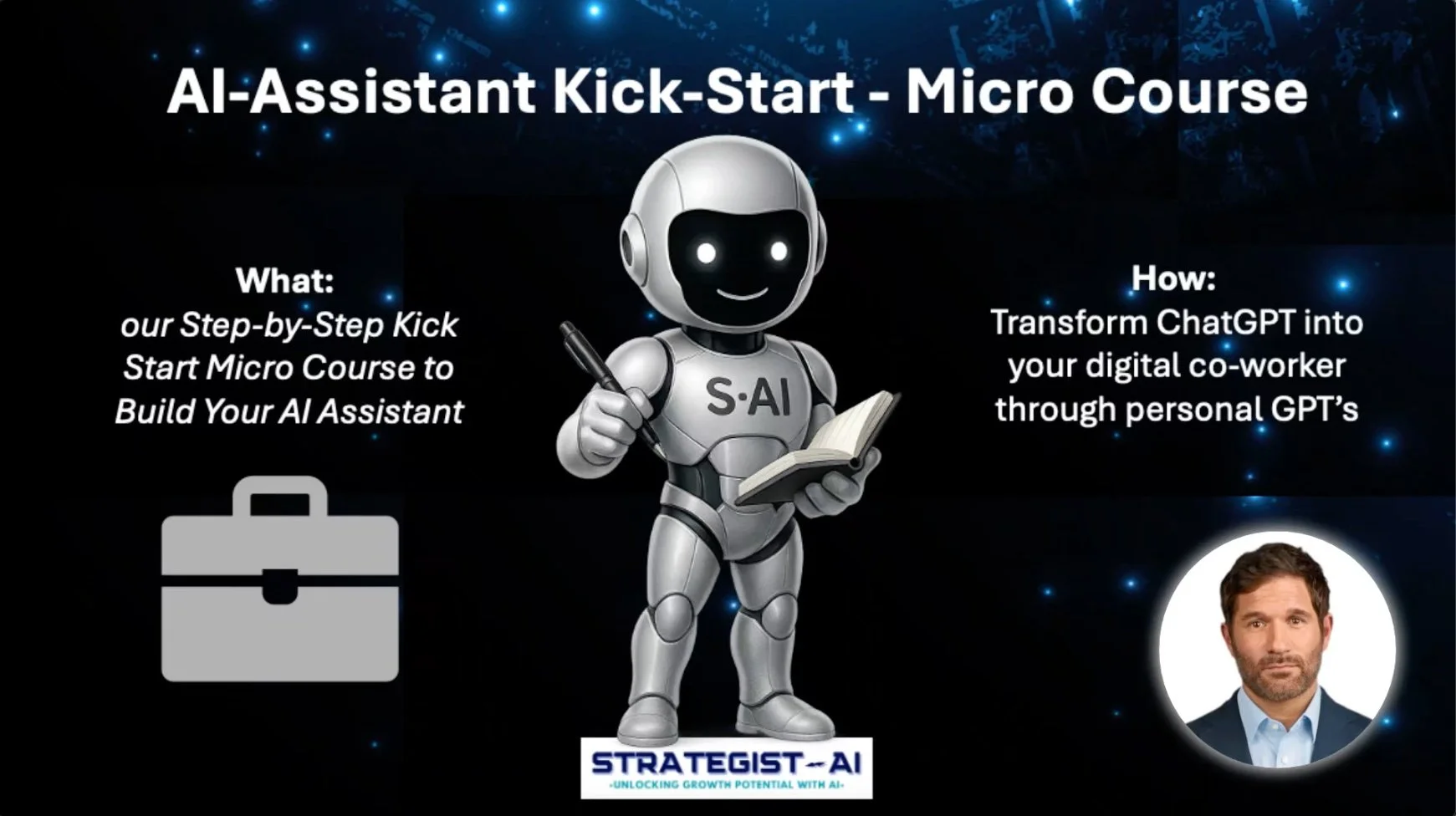 AI-Assistant Kick-Start - Micro Course

What:
our Step-by-Step Kick Start Micro Course to Build Your AI Assistant

S·AI

How:
Transform ChatGPT into your digital co-worker through personal GPT's

STRATEGIST-AI
-UNLOCKING GROWTH POTENTIAL WITH AI-